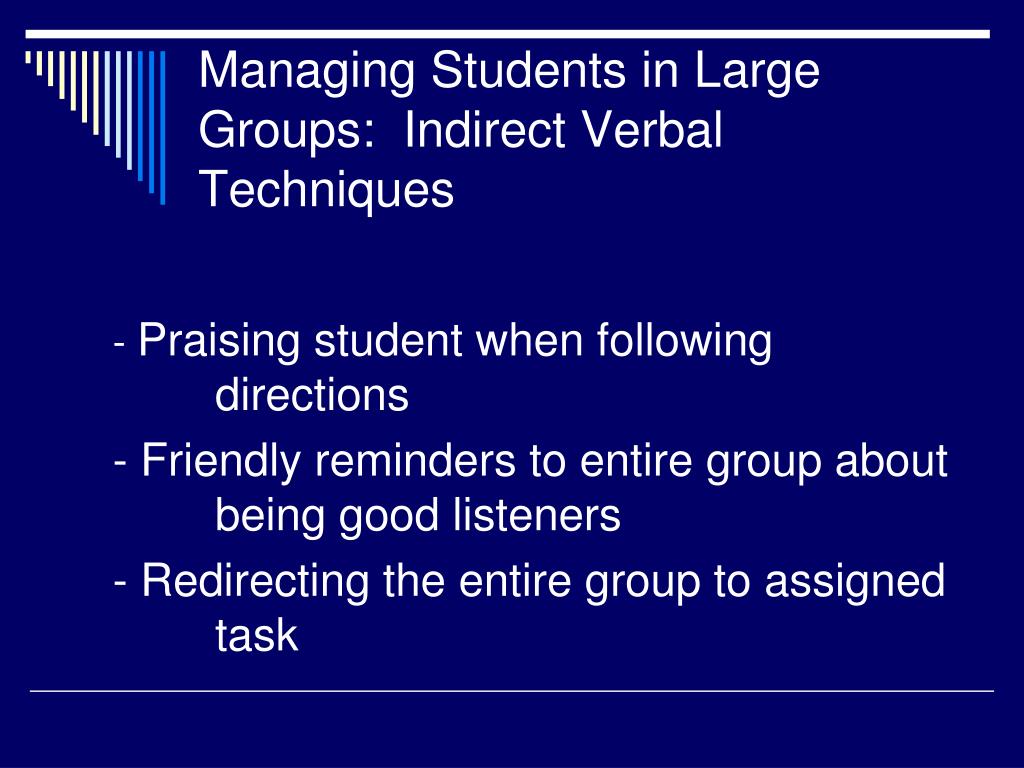 Managing Students in Large Groups:  Indirect Verbal Techniques

- Praising student when following directions

- Friendly reminders to entire group about being good listeners

- Redirecting the entire group to assigned task